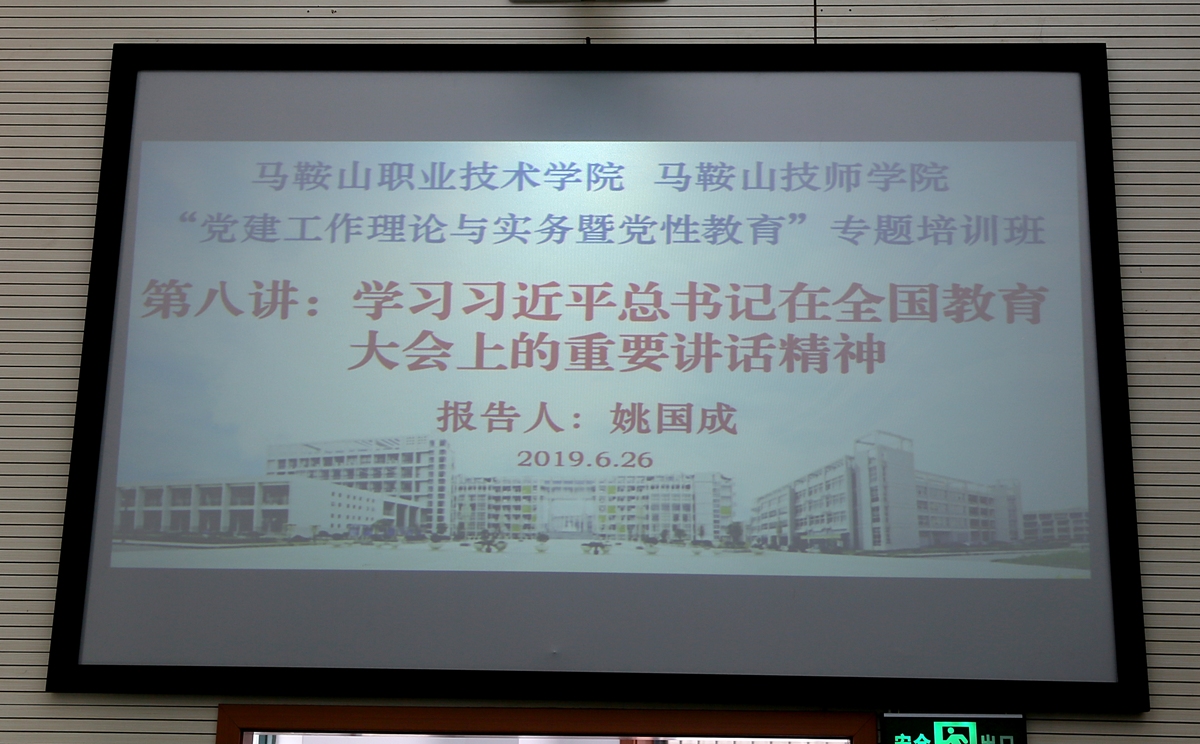 马鞍山职业技术学院 马鞍山技师学院
“党建工作理论与实务暨党性教育”专题培训班

第八讲：学习习近平总书记在全国教育大会上的重要讲话精神

报告人：姚国成

2019.6.26

安全出口